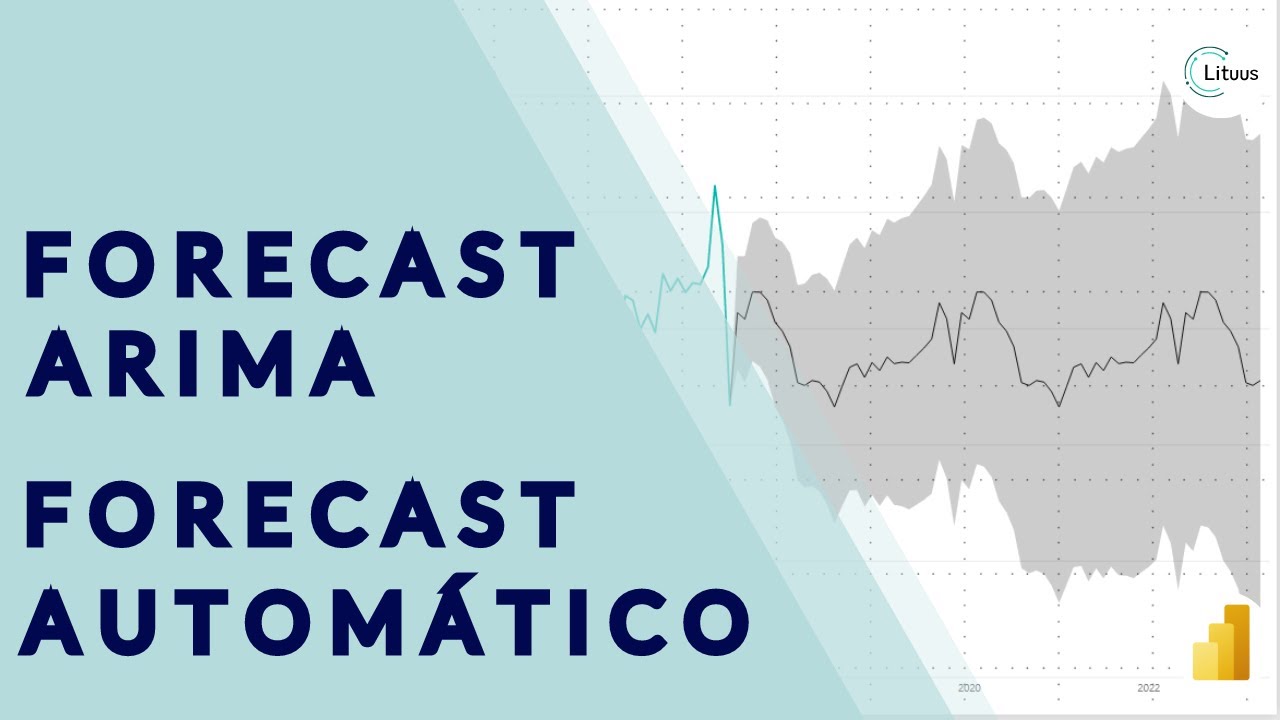 Lituus

FORECAST ARIMA

FORECAST AUTOMÁTICO

2020

2022